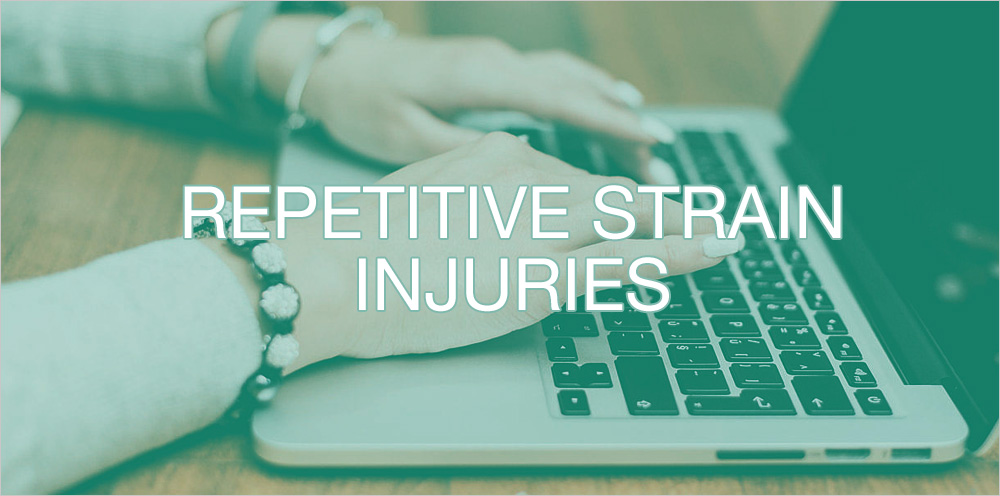 REPETITIVE STRAIN INJURIES